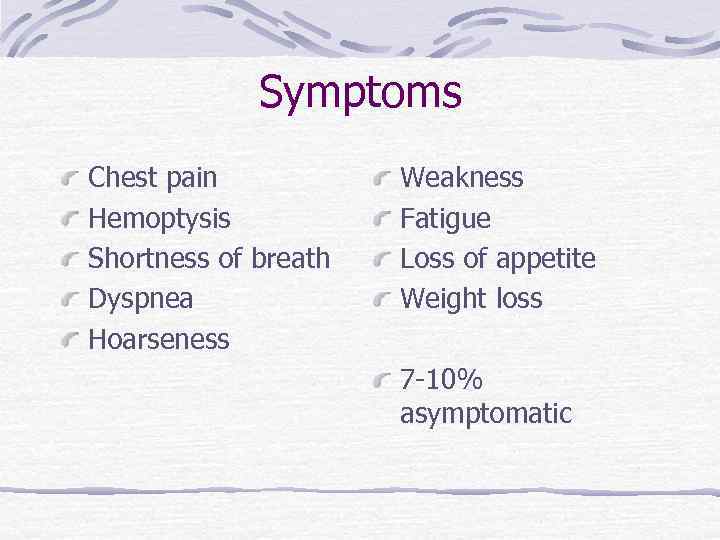 Symptoms

Chest pain
Hemoptysis
Shortness of breath
Dyspnea
Hoarseness

Weakness
Fatigue
Loss of appetite
Weight loss

7-10% asymptomatic